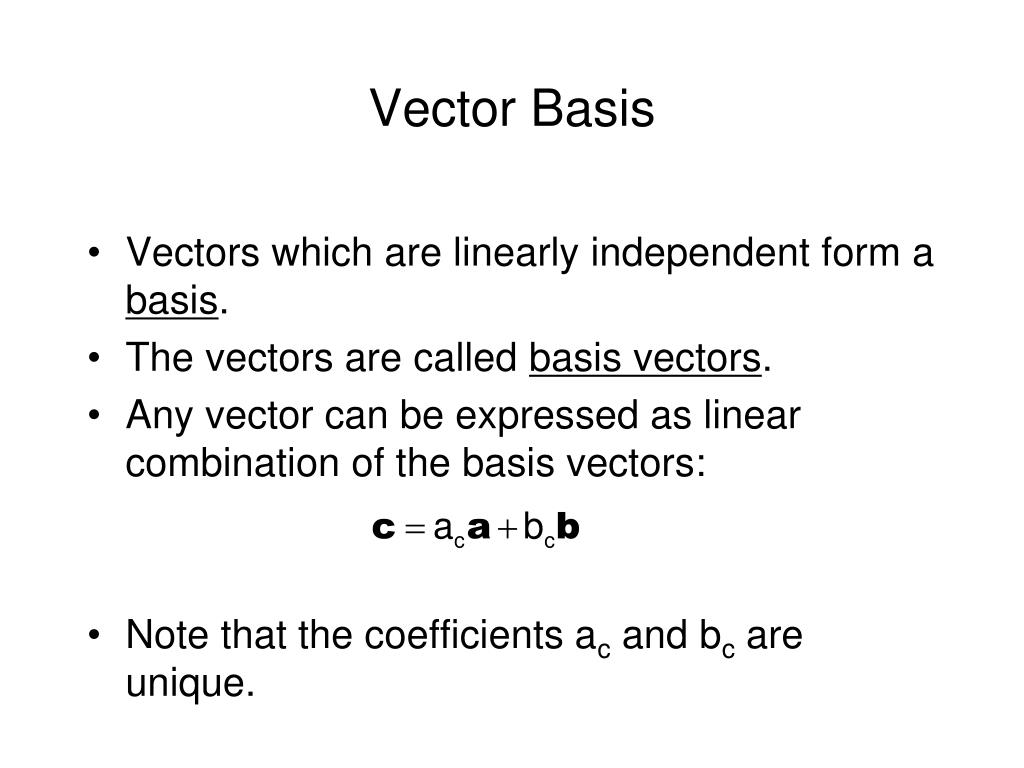 Vector Basis

• Vectors which are linearly independent form a basis.
• The vectors are called basis vectors.
• Any vector can be expressed as linear combination of the basis vectors:

$\mathbf{c} = a_c\mathbf{a} + b_c\mathbf{b}$

• Note that the coefficients $a_c$ and $b_c$ are unique.